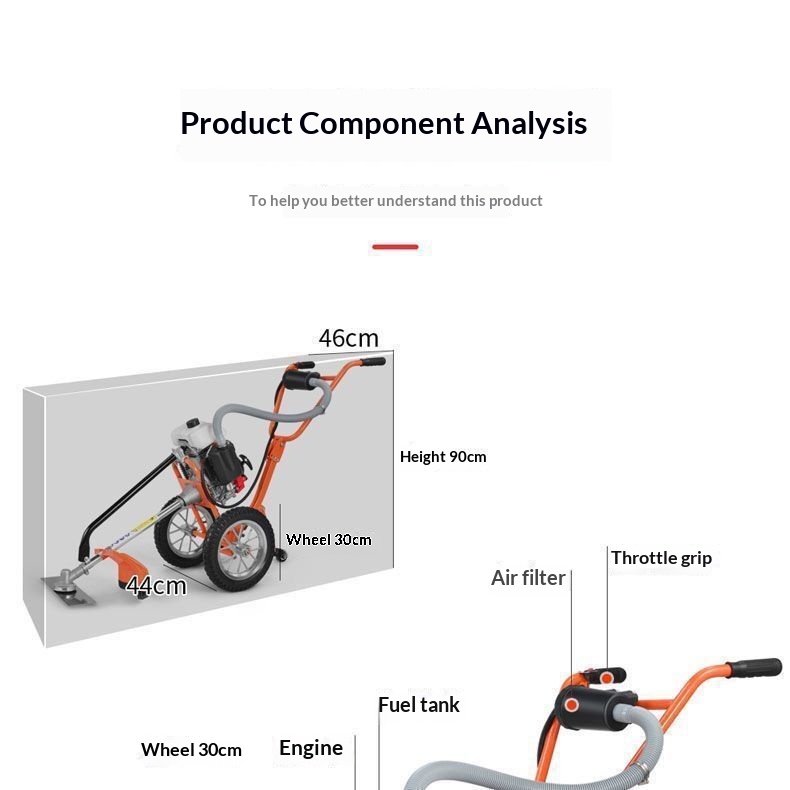 Product Component Analysis

To help you better understand this product

46cm

Height 90cm

Wheel 30cm

44cm

Throttle grip

Air filter

Fuel tank

Wheel 30cm

Engine